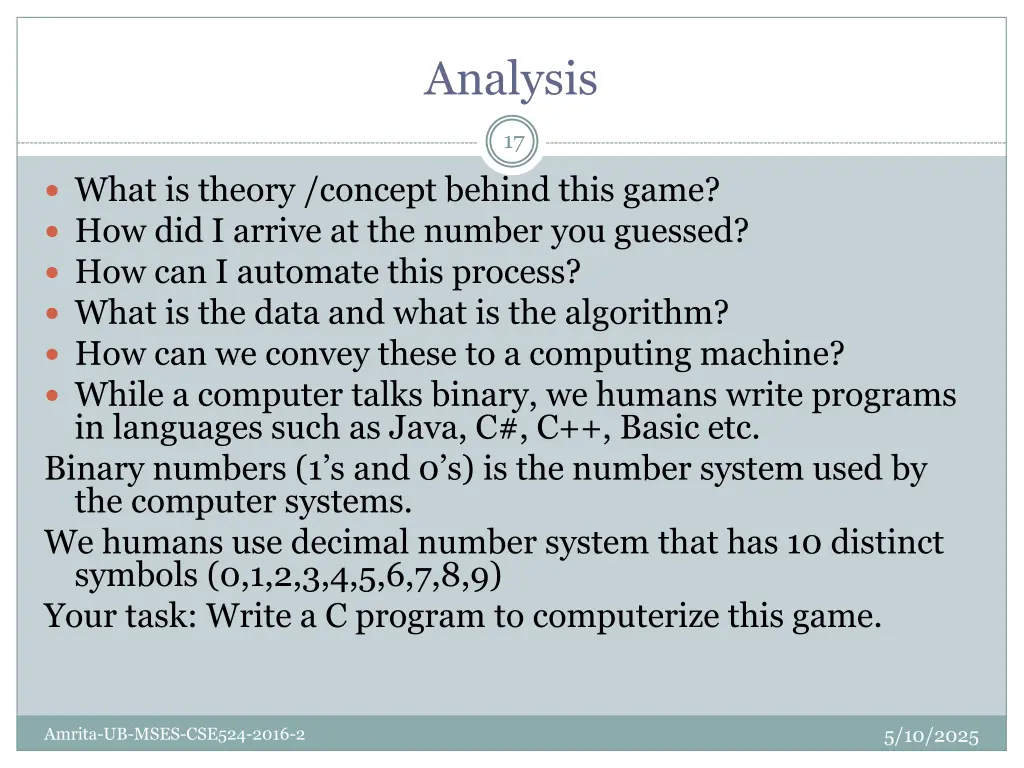 Analysis

17

What is theory /concept behind this game?
How did I arrive at the number you guessed?
How can I automate this process?
What is the data and what is the algorithm?
How can we convey these to a computing machine?
While a computer talks binary, we humans write programs in languages such as Java, C#, C++, Basic etc.

Binary numbers (1's and 0's) is the number system used by the computer systems.

We humans use decimal number system that has 10 distinct symbols (0,1,2,3,4,5,6,7,8,9)

Your task: Write a C program to computerize this game.

Amrita-UB-MSES-CSE524-2016-2

5/10/2025